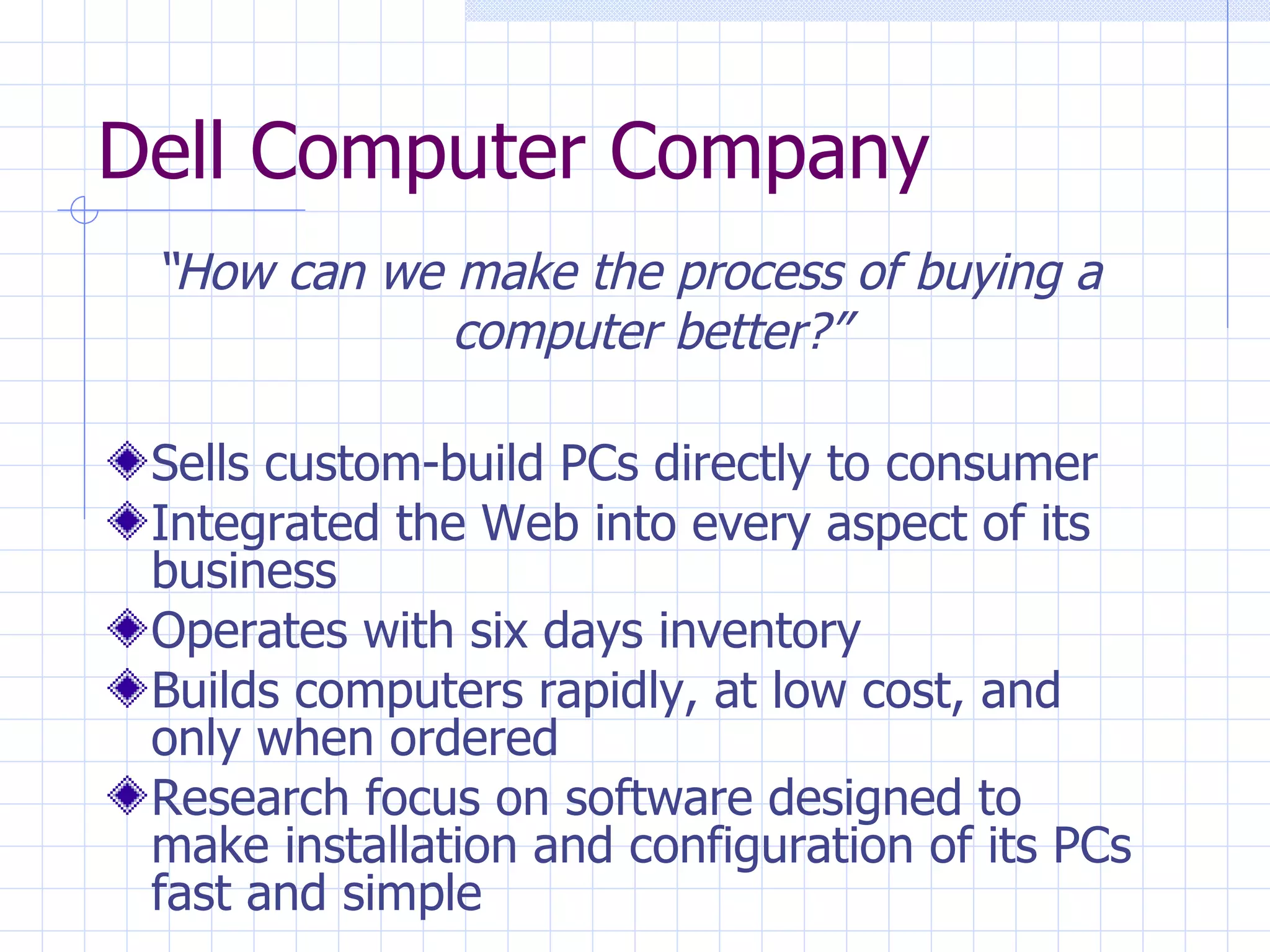 Dell Computer Company

"How can we make the process of buying a computer better?"

Sells custom-build PCs directly to consumer

Integrated the Web into every aspect of its business

Operates with six days inventory

Builds computers rapidly, at low cost, and only when ordered

Research focus on software designed to make installation and configuration of its PCs fast and simple